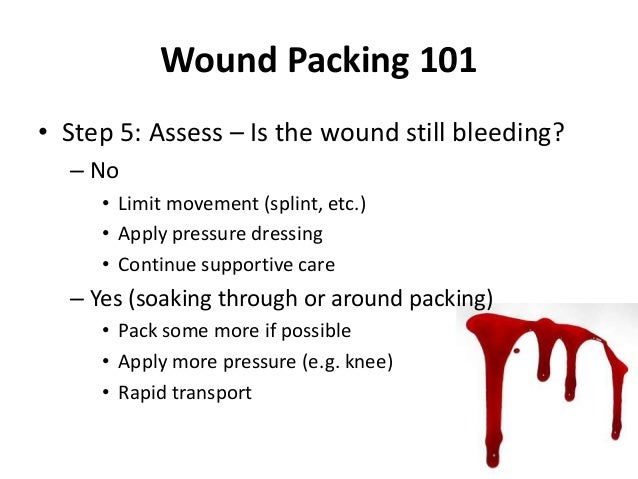 Wound Packing 101

• Step 5: Assess – Is the wound still bleeding?
  – No
    • Limit movement (splint, etc.)
    • Apply pressure dressing
    • Continue supportive care
  – Yes (soaking through or around packing)
    • Pack some more if possible
    • Apply more pressure (e.g. knee)
    • Rapid transport